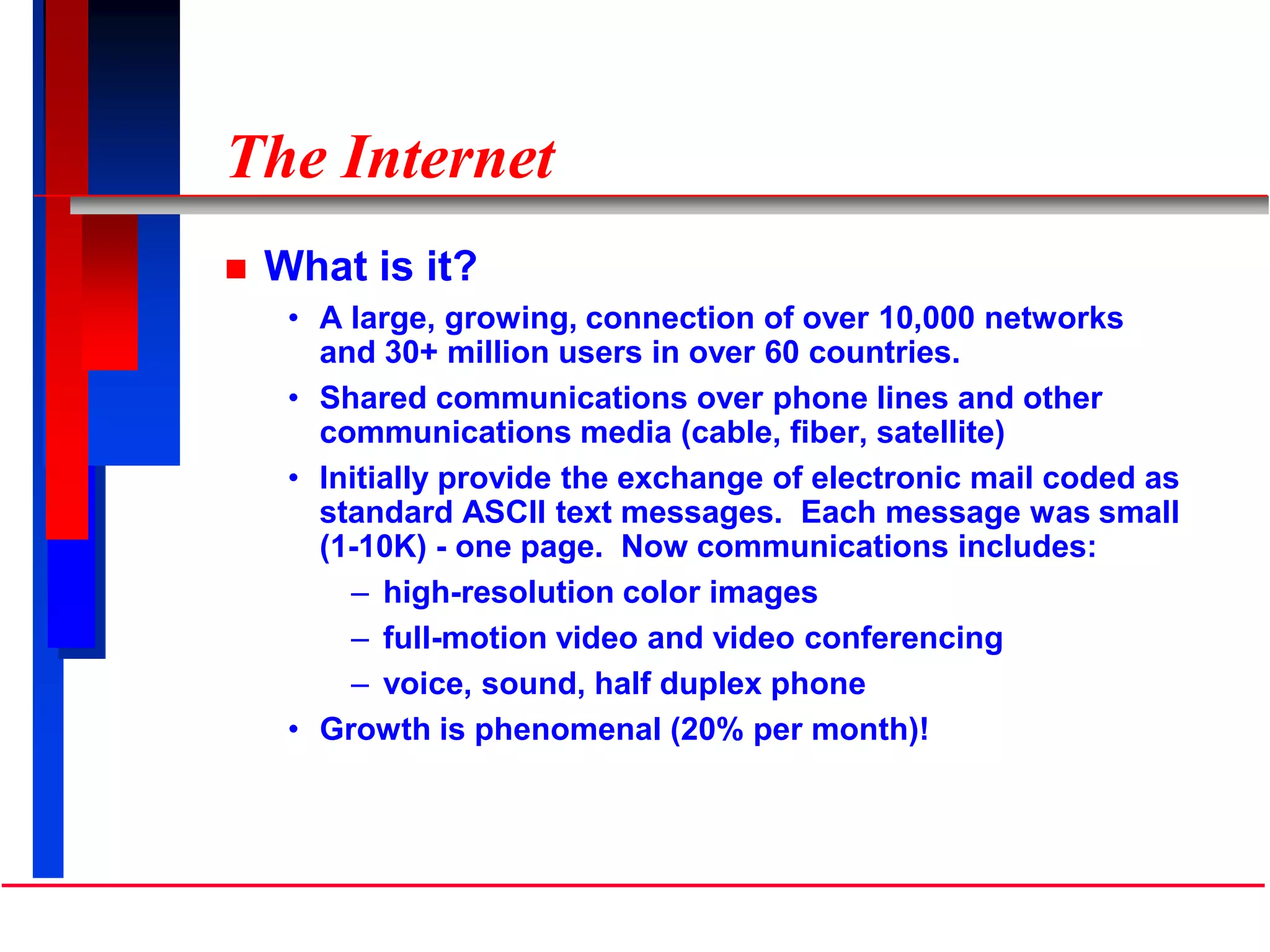 The Internet

■ What is it?

• A large, growing, connection of over 10,000 networks and 30+ million users in over 60 countries.

• Shared communications over phone lines and other communications media (cable, fiber, satellite)

• Initially provide the exchange of electronic mail coded as standard ASCII text messages. Each message was small (1-10K) - one page. Now communications includes:

– high-resolution color images

– full-motion video and video conferencing

– voice, sound, half duplex phone

• Growth is phenomenal (20% per month)!